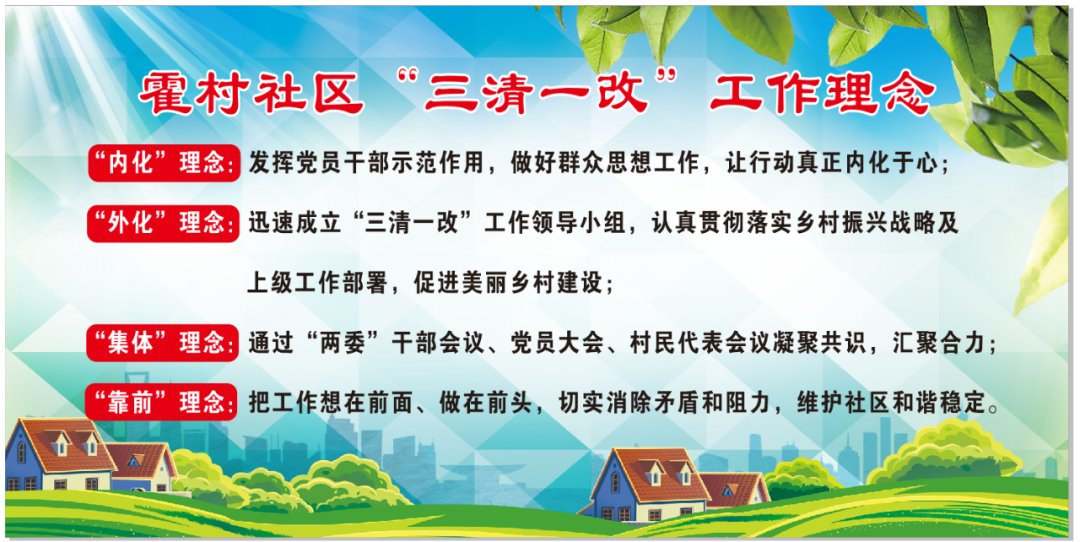 霍村社区“三清一改”工作理念

“内化”理念：发挥党员干部示范作用，做好群众思想工作，让行动真正内化于心；

“外化”理念：迅速成立“三清一改”工作领导小组，认真贯彻落实乡村振兴战略及上级工作部署，促进美丽乡村建设；

“集体”理念：通过“两委”干部会议、党员大会、村民代表会议凝聚共识，汇聚合力；

“靠前”理念：把工作想在前面、做在前头，切实消除矛盾和阻力，维护社区和谐稳定。